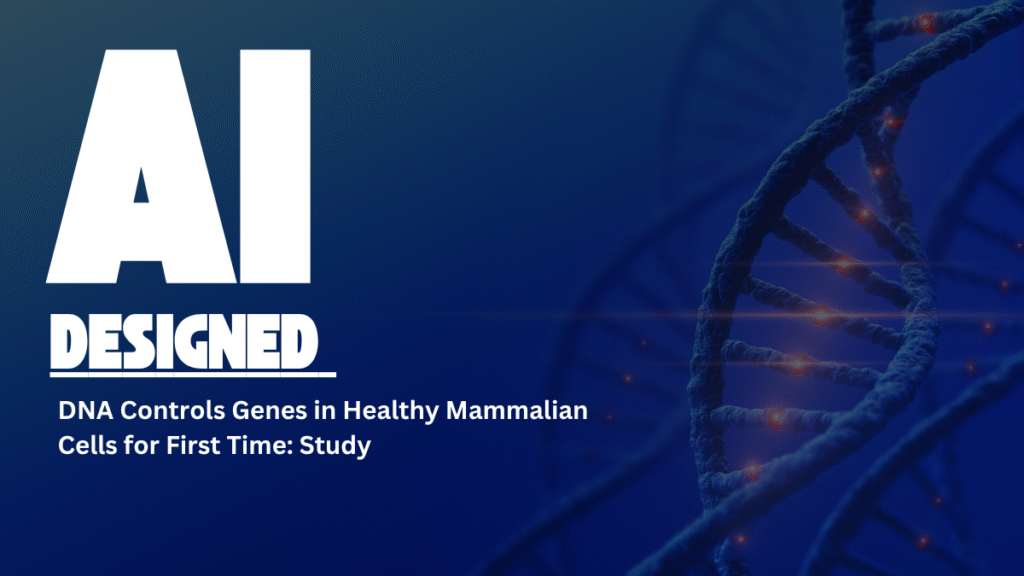 AI

DESIGNED

DNA Controls Genes in Healthy Mammalian Cells for First Time: Study